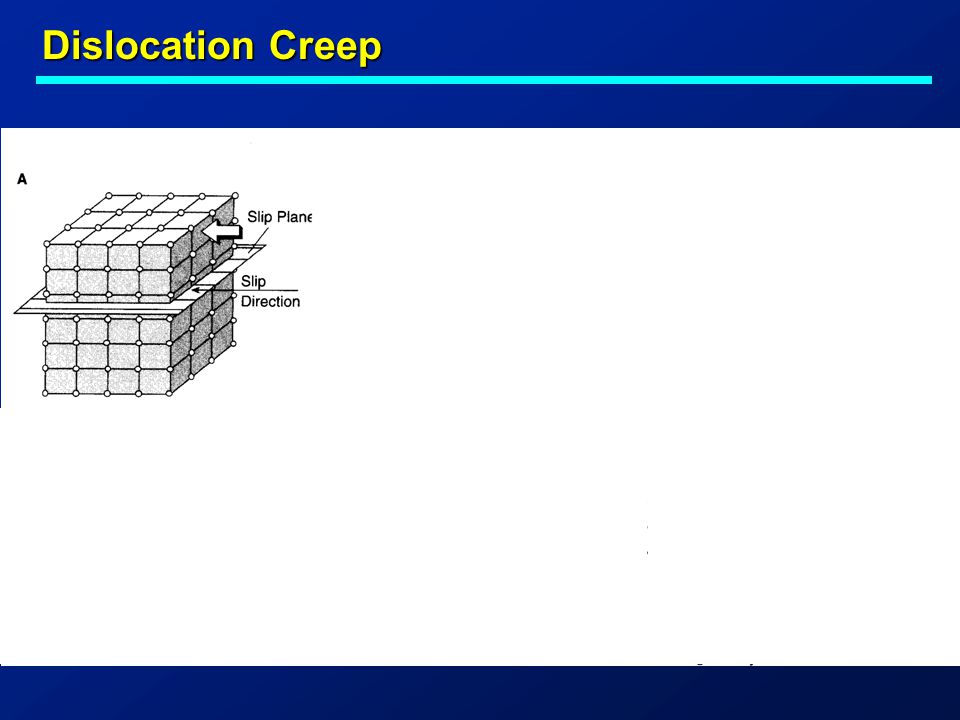 Dislocation Creep

A

Slip Plane

Slip Direction